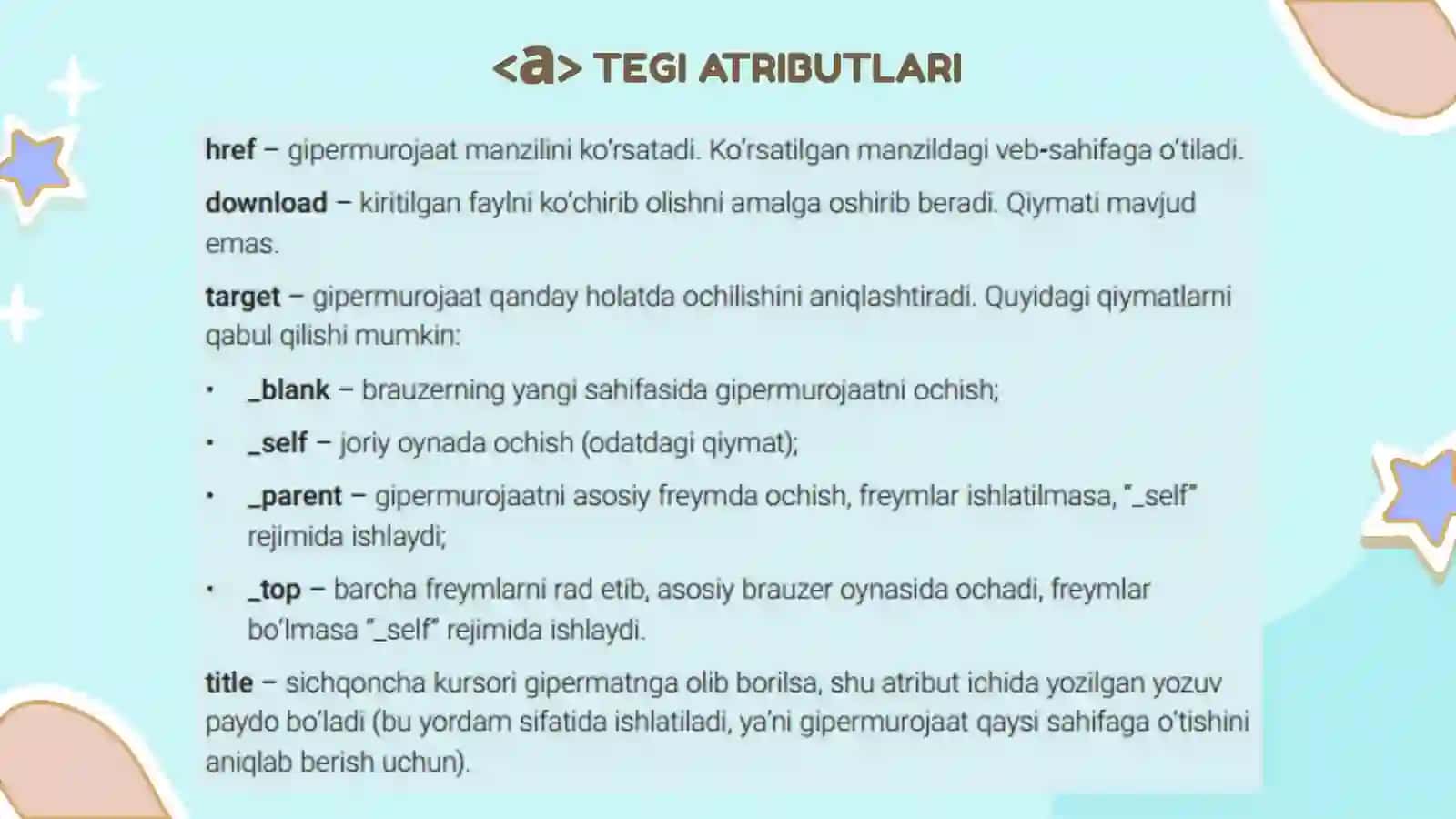 <a> TEGI ATRIBUTLARI

href – gipermurojaat manzilini ko'rsatadi. Ko'rsatilgan manzildagi veb-sahifaga o'tiladi.

download – kiritilgan faylni ko'chirib olishni amalga oshirib beradi. Qiymati mavjud emas.

target – gipermurojaat qanday holatda ochilishini aniqlashtiradi. Quyidagi qiymatlarni qabul qilishi mumkin:

• _blank – brauzerning yangi sahifasida gipermurojaatni ochish;

• _self – joriy oynada ochish (odatdagi qiymat);

• _parent – gipermurojaatni asosiy freymda ochish, freymlar ishlatilmasa, "_self" rejimida ishlaydi;

• _top – barcha freymlarni rad etib, asosiy brauzer oynasida ochadi, freymlar bo'lmasa "_self" rejimida ishlaydi.

title – sichqoncha kursori gipermatnga olib borilsa, shu atribut ichida yozilgan yozuv paydo bo'ladi (bu yordam sifatida ishlatiladi, ya'ni gipermurojaat qaysi sahifaga o'tishini aniqlab berish uchun).